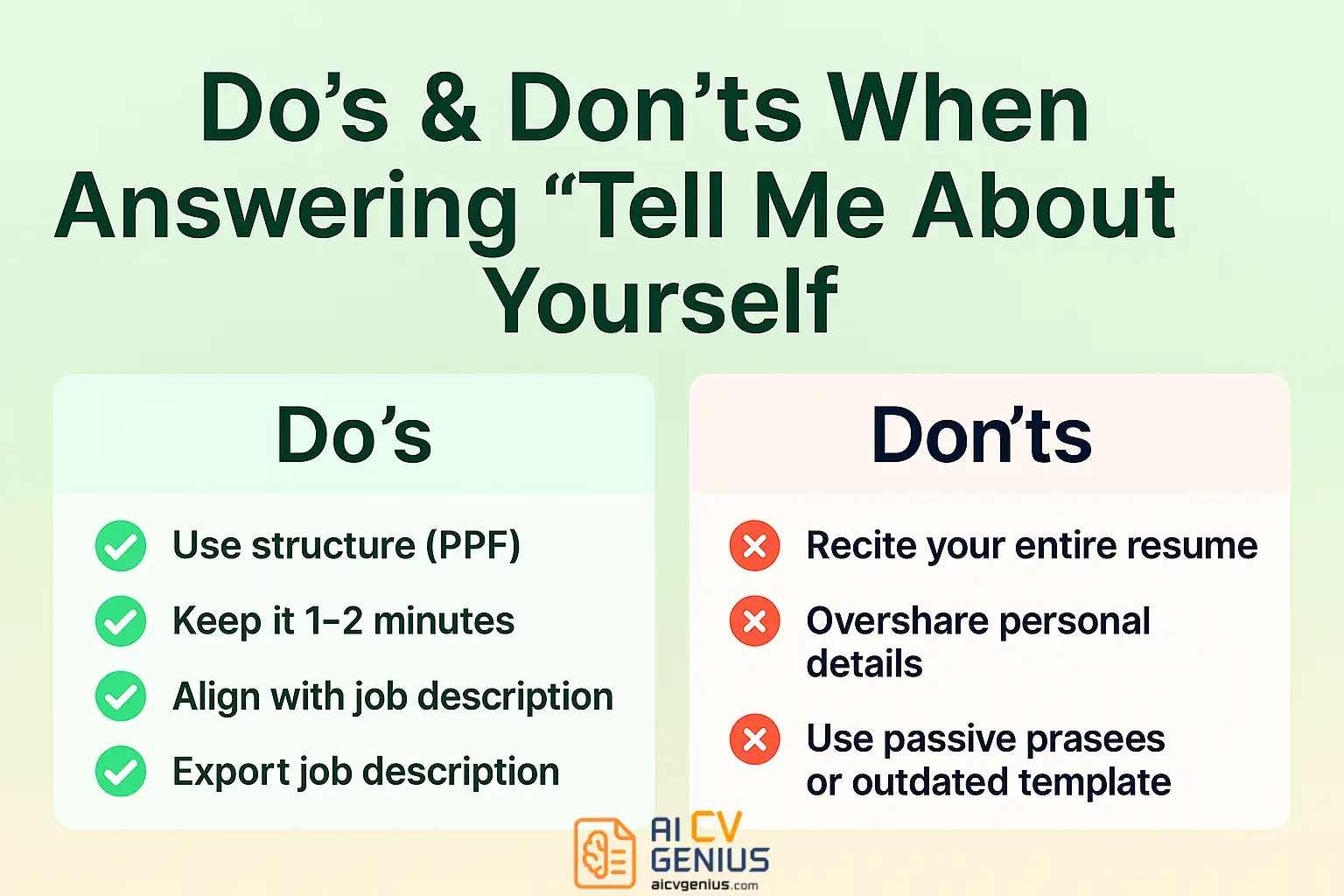 Do’s & Don’ts When Answering “Tell Me About Yourself

Do’s

Use structure (PPF)

Keep it 1–2 minutes

Align with job description

Export job description

Don’ts

Recite your entire resume

Overshare personal details

Use passive prasees or outdated template

AI CV GENIUS
aicvgenius.com